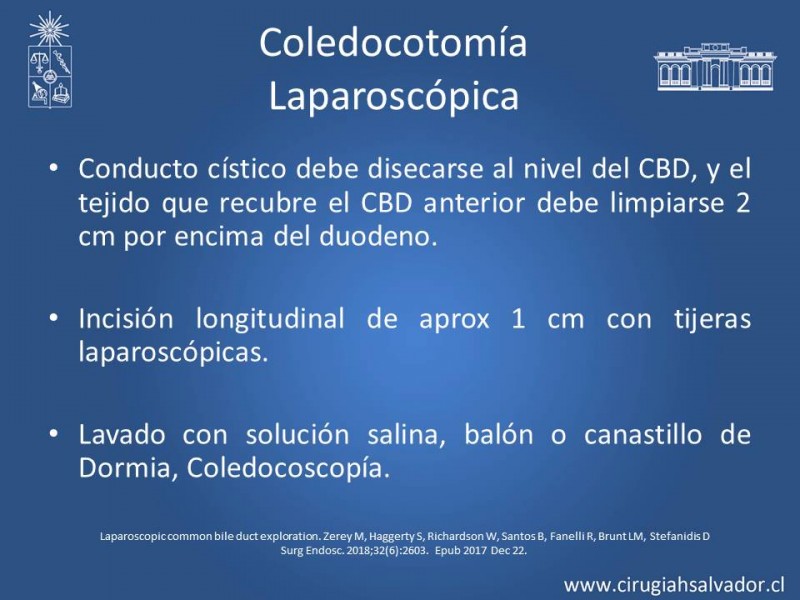 Coledocotomía Laparoscópica

• Conducto cístico debe disecarse al nivel del CBD, y el tejido que recubre el CBD anterior debe limpiarse 2 cm por encima del duodeno.

• Incisión longitudinal de aprox 1 cm con tijeras laparoscópicas.

• Lavado con solución salina, balón o canastillo de Dormia, Coledocoscopía.

Laparoscopic common bile duct exploration. Zerey M, Haggerty S, Richardson W, Santos B, Fanelli R, Brunt LM, Stefanidis D Surg Endosc. 2018;32(6):2603. Epub 2017 Dec 22.

www.cirugiahsalvador.cl